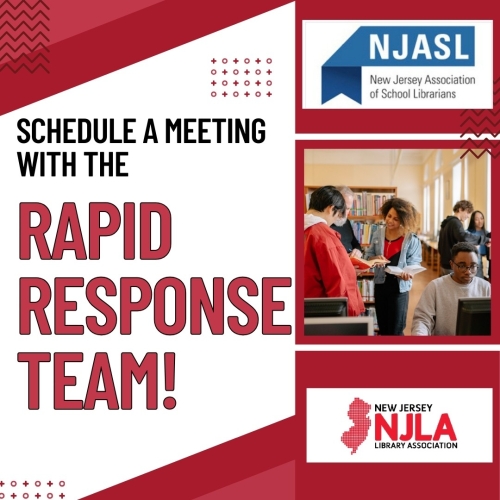 SCHEDULE A MEETING WITH THE

RAPID RESPONSE TEAM!

NJASL
New Jersey Association of School Librarians

NEW JERSEY
NJLA
LIBRARY ASSOCIATION